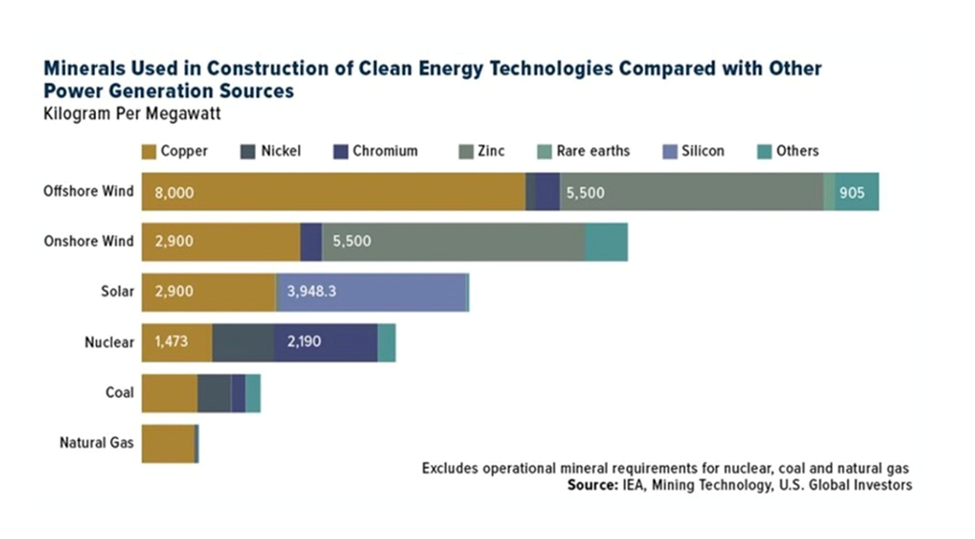 Minerals Used in Construction of Clean Energy Technologies Compared with Other Power Generation Sources
Kilogram Per Megawatt

Copper Nickel Chromium Zinc Rare earths Silicon Others

Offshore Wind 8,000 5,500 905
Onshore Wind 2,900 5,500
Solar 2,900 3,948.3
Nuclear 1,473 2,190
Coal
Natural Gas

Excludes operational mineral requirements for nuclear, coal and natural gas
Source: IEA, Mining Technology, U.S. Global Investors